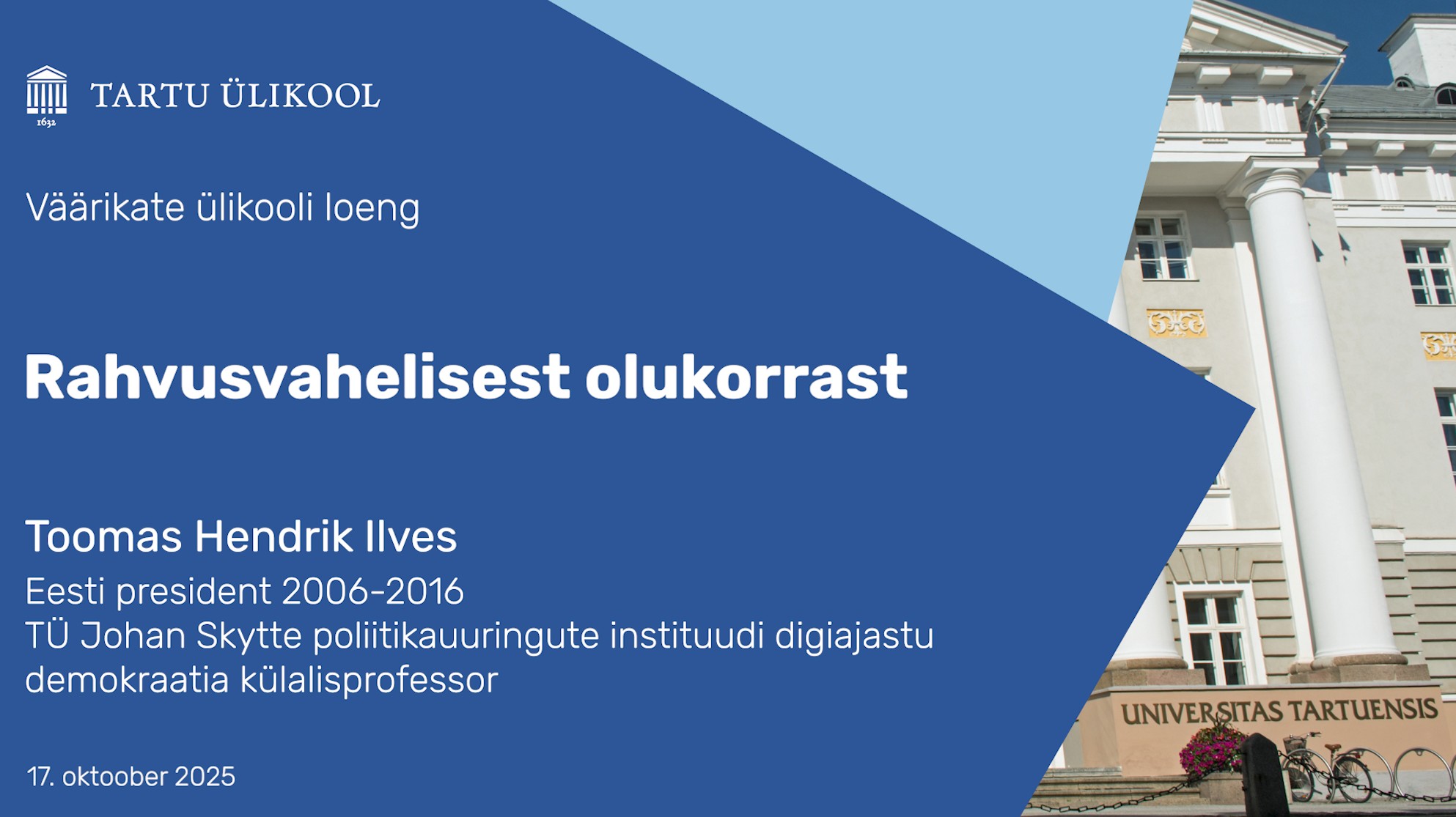 1632 TARTU ÜLIKOOL

Väärikate ülikooli loeng

Rahvusvahelisest olukorrast

Toomas Hendrik Ilves
Eesti president 2006-2016
TÜ Johan Skytte poliitikauuringute instituudi digiajastu demokraatia külalisprofessor

17. oktoober 2025

UNIVERSITAS TARTUENSIS